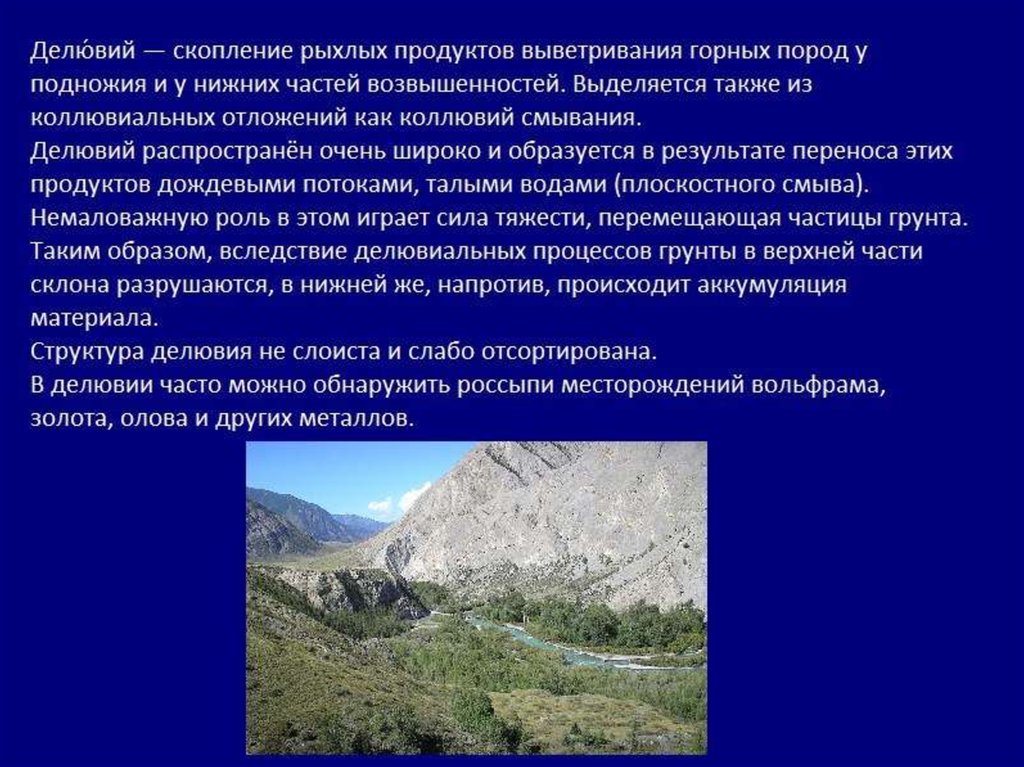 Делю́вий — скопление рыхлых продуктов выветривания горных пород у подножия и у нижних частей возвышенностей. Выделяется также из коллювиальных отложений как коллювий смывания.
Делювий распространён очень широко и образуется в результате переноса этих продуктов дождевыми потоками, талыми водами (плоскостного смыва). Немаловажную роль в этом играет сила тяжести, перемещающая частицы грунта. Таким образом, вследствие делювиальных процессов грунты в верхней части склона разрушаются, в нижней же, напротив, происходит аккумуляция материала.
Структура делювия не слоиста и слабо отсортирована.
В делювии часто можно обнаружить россыпи месторождений вольфрама, золота, олова и других металлов.